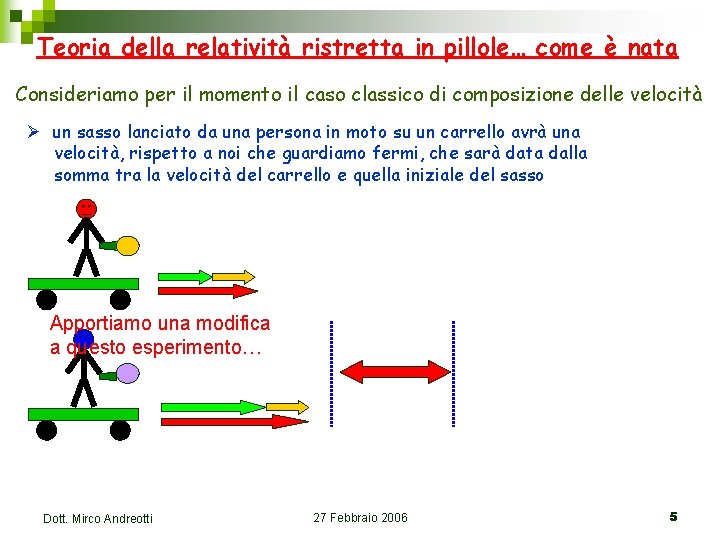 Teoria della relatività ristretta in pillole… come è nata

Consideriamo per il momento il caso classico di composizione delle velocità

➢ un sasso lanciato da una persona in moto su un carrello avrà una velocità, rispetto a noi che guardiamo fermi, che sarà data dalla somma tra la velocità del carrello e quella iniziale del sasso

Apportiamo una modifica a questo esperimento…

Dott. Mirco Andreotti

27 Febbraio 2006

5